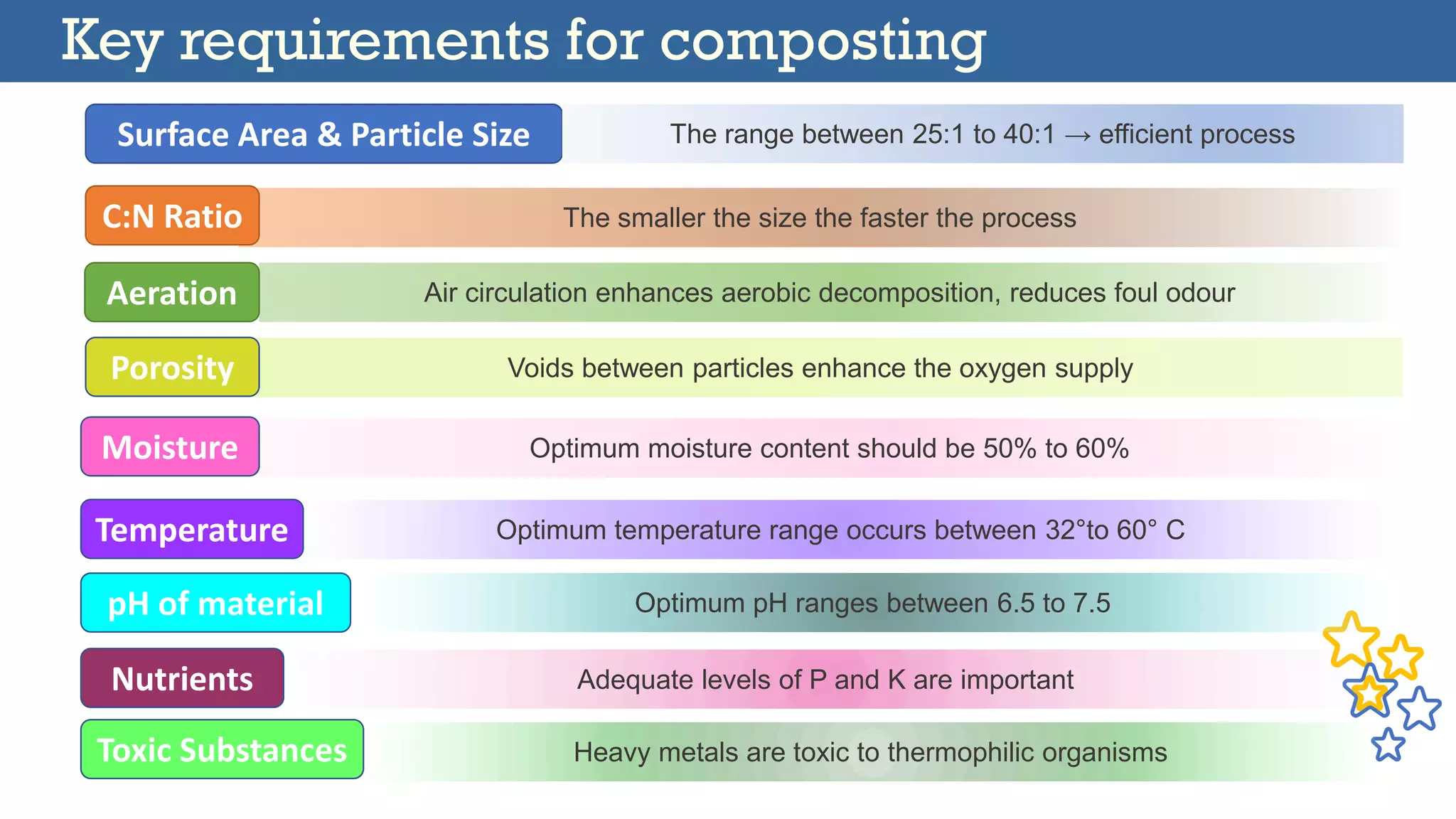 Key requirements for composting

Surface Area & Particle Size
The range between 25:1 to 40:1 → efficient process

C:N Ratio
The smaller the size the faster the process

Aeration
Air circulation enhances aerobic decomposition, reduces foul odour

Porosity
Voids between particles enhance the oxygen supply

Moisture
Optimum moisture content should be 50% to 60%

Temperature
Optimum temperature range occurs between 32°to 60° C

pH of material
Optimum pH ranges between 6.5 to 7.5

Nutrients
Adequate levels of P and K are important

Toxic Substances
Heavy metals are toxic to thermophilic organisms